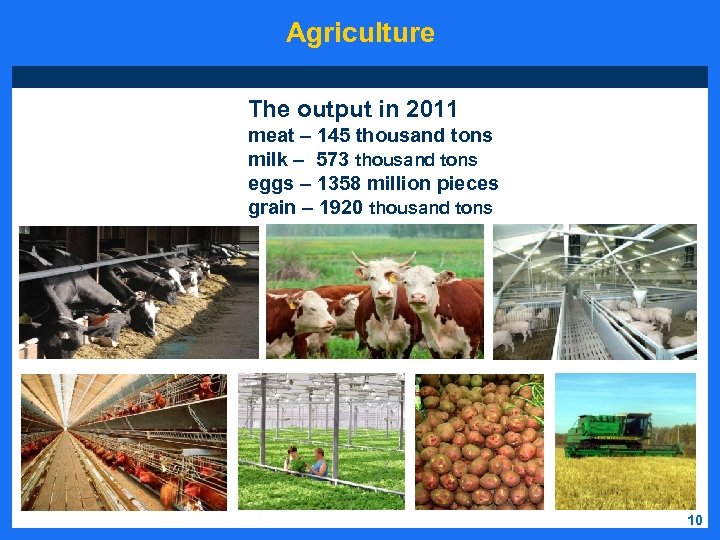 Agriculture

The output in 2011
meat – 145 thousand tons
milk – 573 thousand tons
eggs – 1358 million pieces
grain – 1920 thousand tons

10